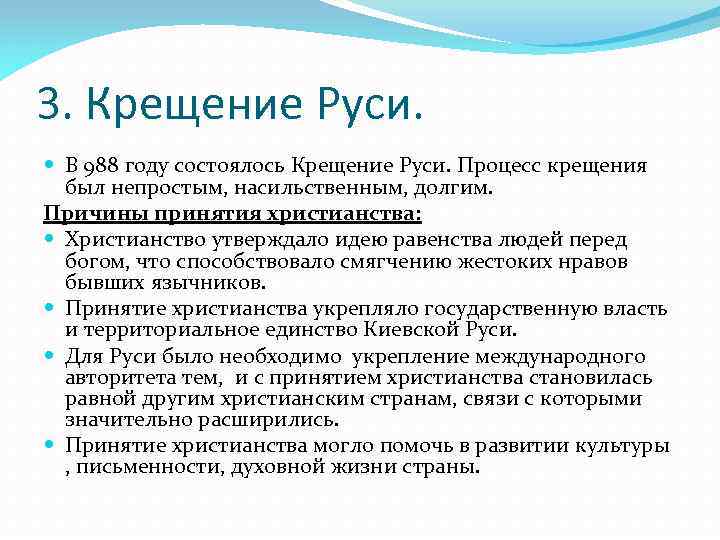 3. Крещение Руси.

В 988 году состоялось Крещение Руси. Процесс крещения был непростым, насильственным, долгим.

Причины принятия христианства:

Христианство утверждало идею равенства людей перед богом, что способствовало смягчению жестоких нравов бывших язычников.

Принятие христианства укрепляло государственную власть и территориальное единство Киевской Руси.

Для Руси было необходимо укрепление международного авторитета тем, и с принятием христианства становилась равной другим христианским странам, связи с которыми значительно расширились.

Принятие христианства могло помочь в развитии культуры , письменности, духовной жизни страны.